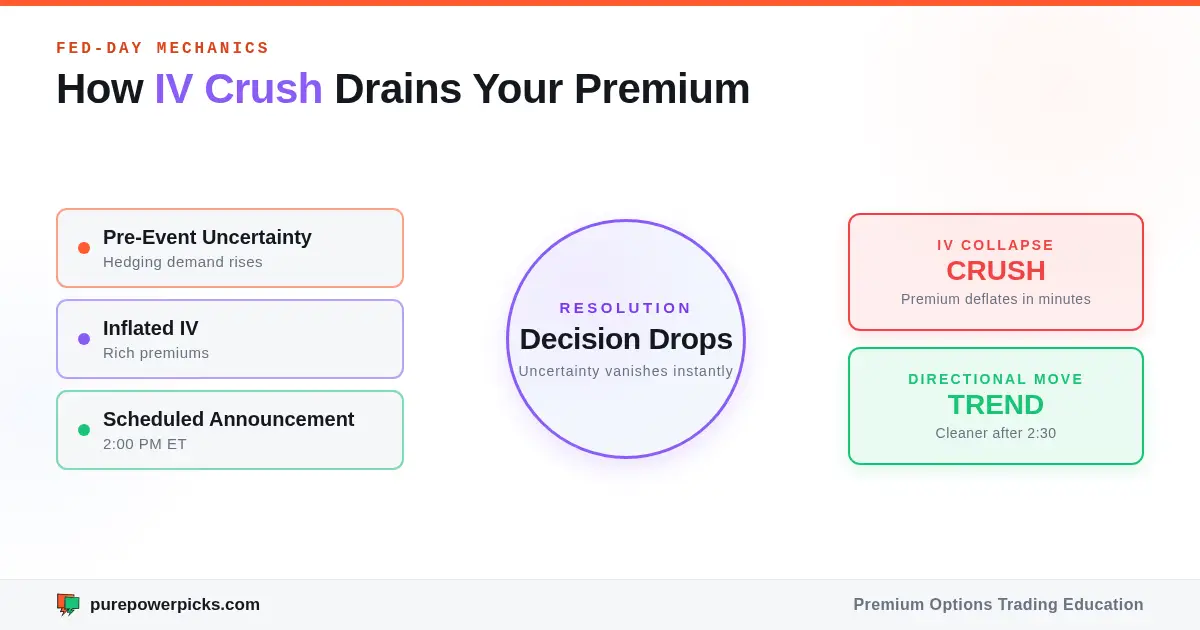 FED-DAY MECHANICS

How IV Crush Drains Your Premium

Pre-Event Uncertainty
Hedging demand rises

Inflated IV
Rich premiums

Scheduled Announcement
2:00 PM ET

RESOLUTION
Decision Drops
Uncertainty vanishes instantly

IV COLLAPSE
CRUSH
Premium deflates in minutes

DIRECTIONAL MOVE
TREND
Cleaner after 2:30

purepowerpicks.com

Premium Options Trading Education